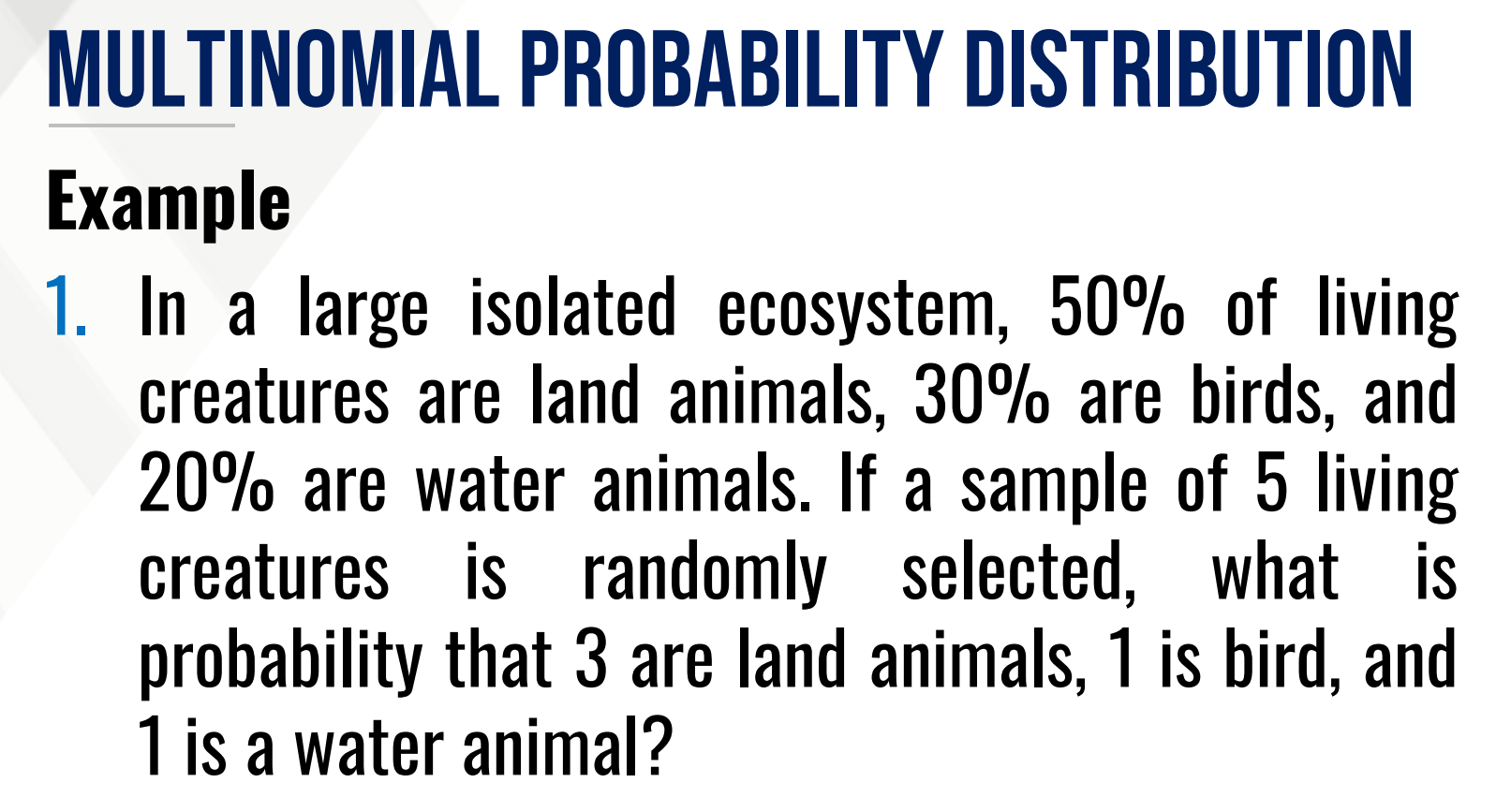 MULTINOMIAL PROBABILITY DISTRIBUTION

Example

1. In a large isolated ecosystem, 50% of living creatures are land animals, 30% are birds, and 20% are water animals. If a sample of 5 living creatures is randomly selected, what is probability that 3 are land animals, 1 is bird, and 1 is a water animal?